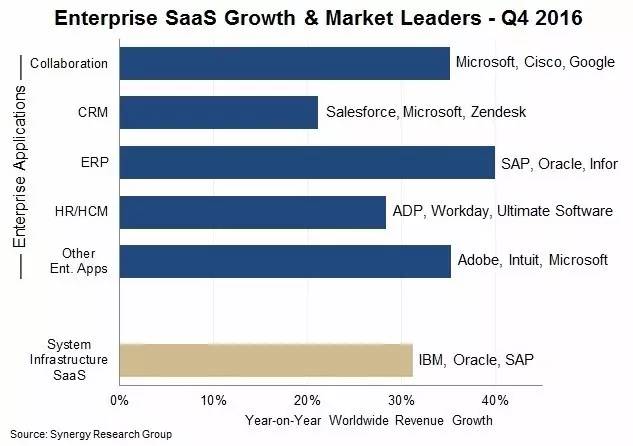 Enterprise SaaS Growth & Market Leaders - Q4 2016

Enterprise Applications

Collaboration
Microsoft, Cisco, Google

CRM
Salesforce, Microsoft, Zendesk

ERP
SAP, Oracle, Infor

HR/HCM
ADP, Workday, Ultimate Software

Other Ent. Apps
Adobe, Intuit, Microsoft

System Infrastructure SaaS
IBM, Oracle, SAP

0%
10%
20%
30%
40%

Year-on-Year Worldwide Revenue Growth

Source: Synergy Research Group